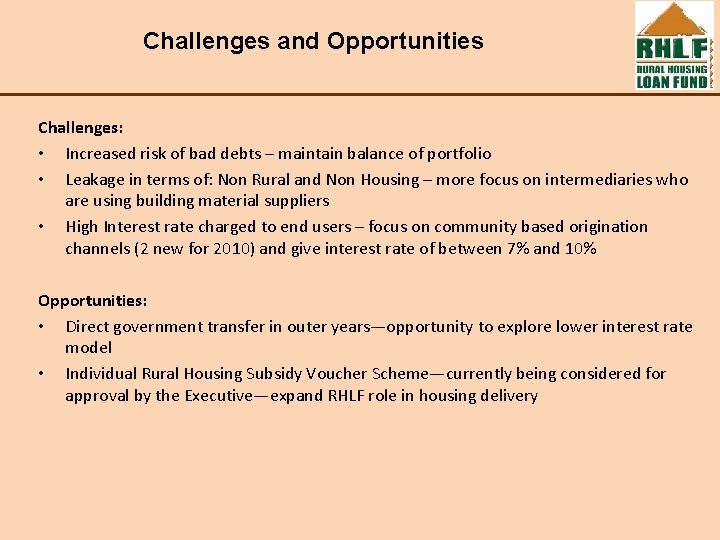 Challenges and Opportunities

RHLF
RURAL HOUSING
LOAN FUND

Challenges:
• Increased risk of bad debts – maintain balance of portfolio
• Leakage in terms of: Non Rural and Non Housing – more focus on intermediaries who are using building material suppliers
• High Interest rate charged to end users – focus on community based origination channels (2 new for 2010) and give interest rate of between 7% and 10%

Opportunities:
• Direct government transfer in outer years—opportunity to explore lower interest rate model
• Individual Rural Housing Subsidy Voucher Scheme—currently being considered for approval by the Executive—expand RHLF role in housing delivery